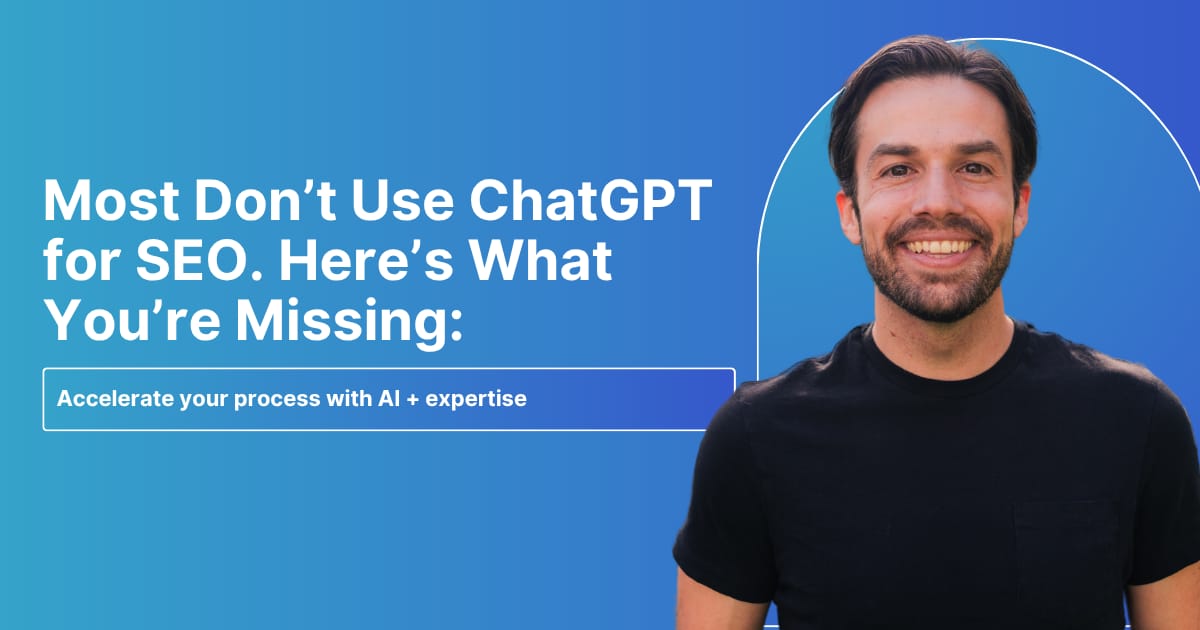 Most Don’t Use ChatGPT for SEO. Here’s What You’re Missing:

Accelerate your process with AI + expertise